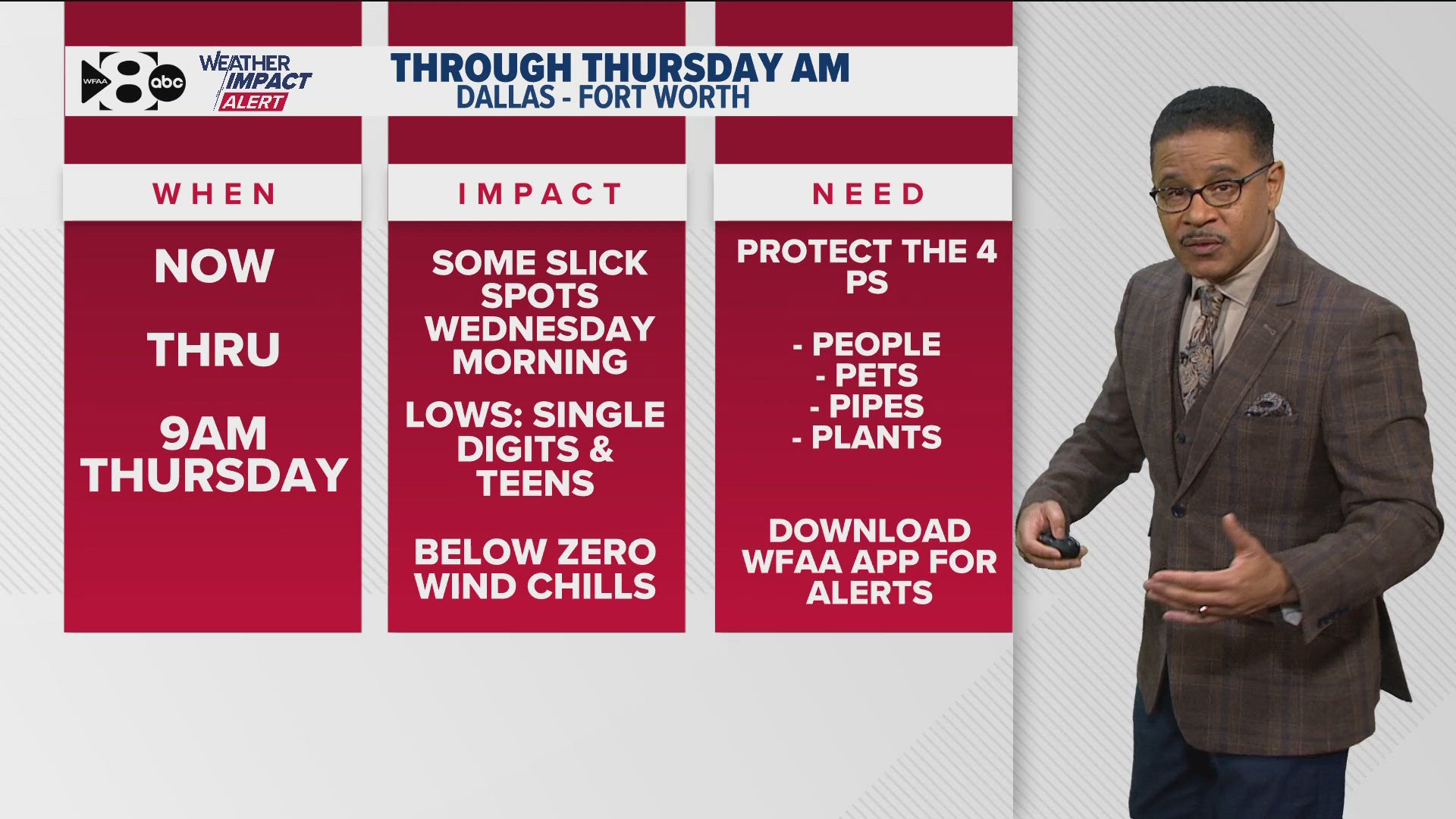 WFAA 8 abc WEATHER IMPACT ALERT

THROUGH THURSDAY AM
DALLAS - FORT WORTH

WHEN

NOW

THRU

9AM THURSDAY

IMPACT

SOME SLICK SPOTS WEDNESDAY MORNING

LOWS: SINGLE DIGITS & TEENS

BELOW ZERO WIND CHILLS

NEED

PROTECT THE 4 PS

- PEOPLE
- PETS
- PIPES
- PLANTS

DOWNLOAD WFAA APP FOR ALERTS